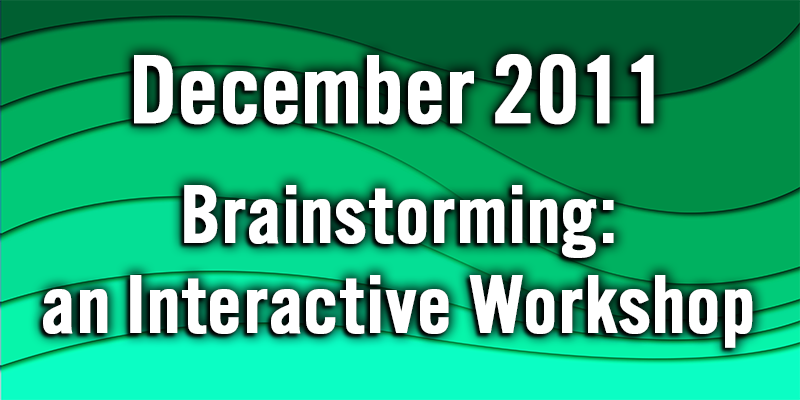 December 2011

Brainstorming: an Interactive Workshop